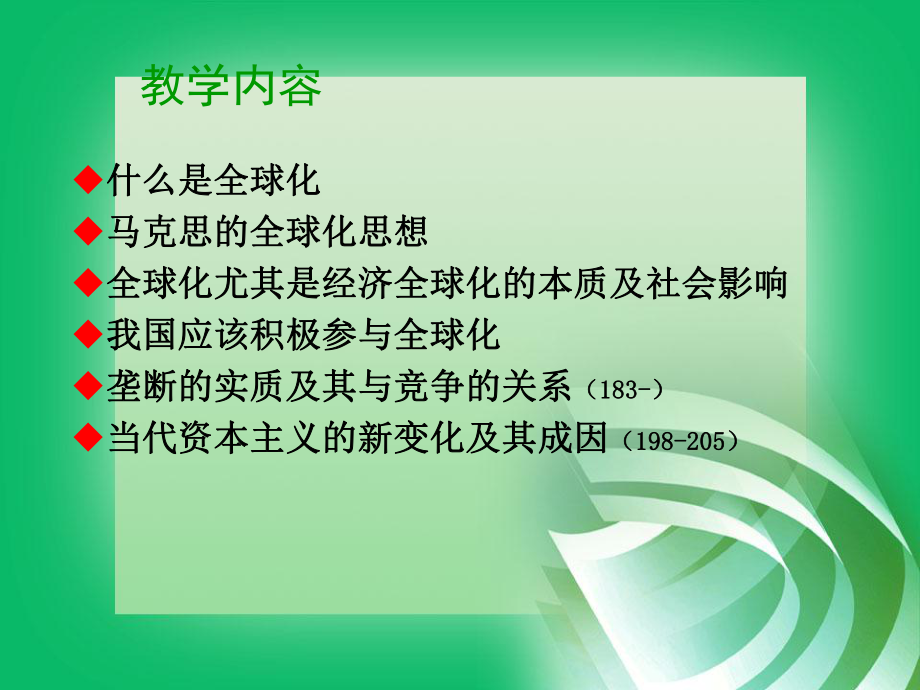 教学内容

◆什么是全球化
◆马克思的全球化思想
◆全球化尤其是经济全球化的本质及社会影响
◆我国应该积极参与全球化
◆垄断的实质及其与竞争的关系（183-）
◆当代资本主义的新变化及其成因（198-205）